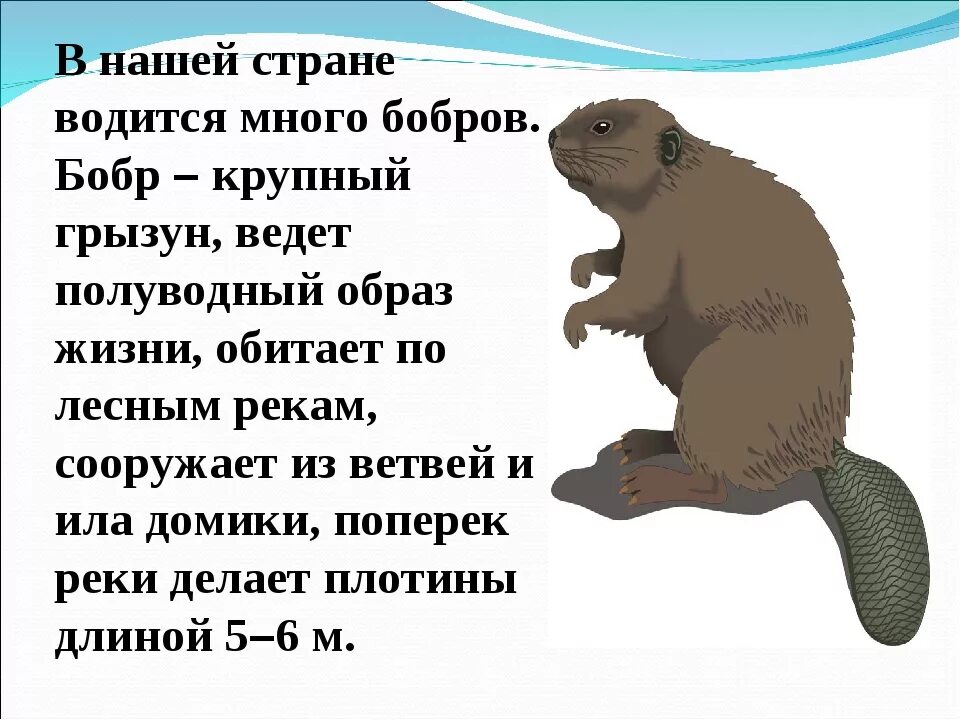 В нашей стране водится много бобров. Бобр – крупный грызун, ведет полуводный образ жизни, обитает по лесным рекам, сооружает из ветвей и ила домики, поперек реки делает плотины длиной 5–6 м.